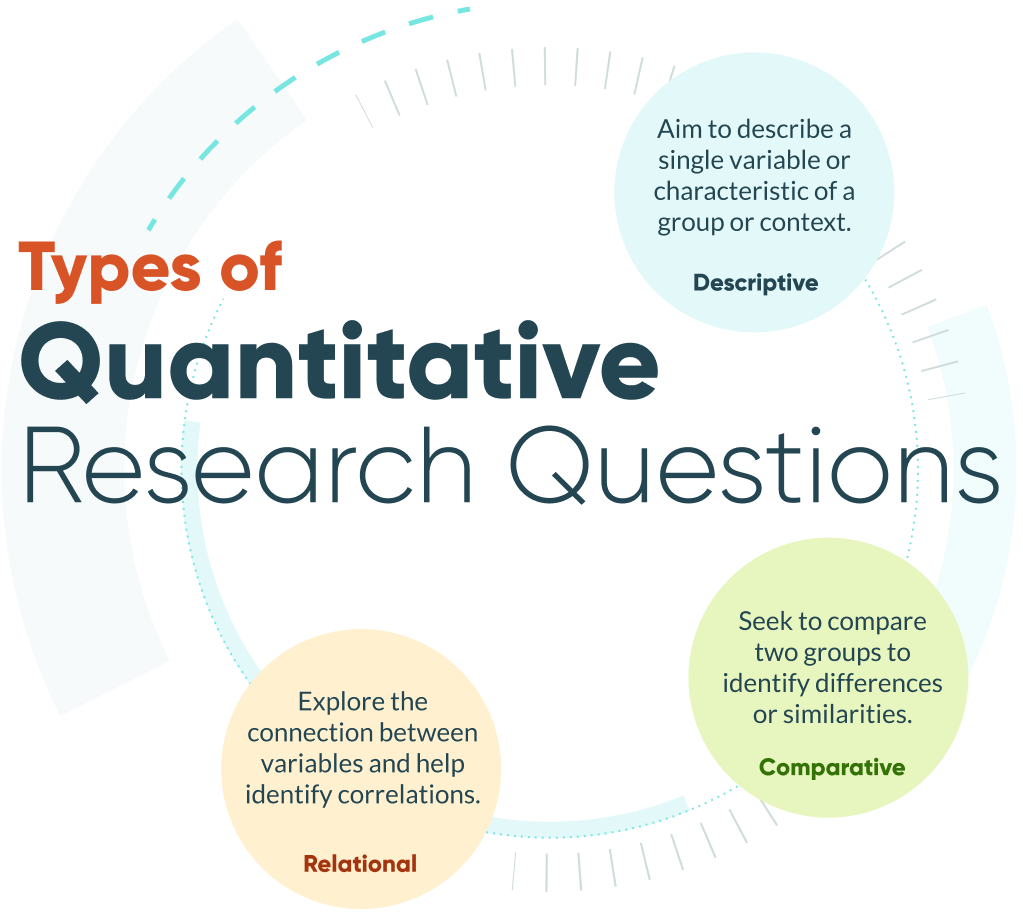 Types of
Quantitative
Research Questions

Aim to describe a single variable or characteristic of a group or context.

Descriptive

Seek to compare two groups to identify differences or similarities.

Comparative

Explore the connection between variables and help identify correlations.

Relational